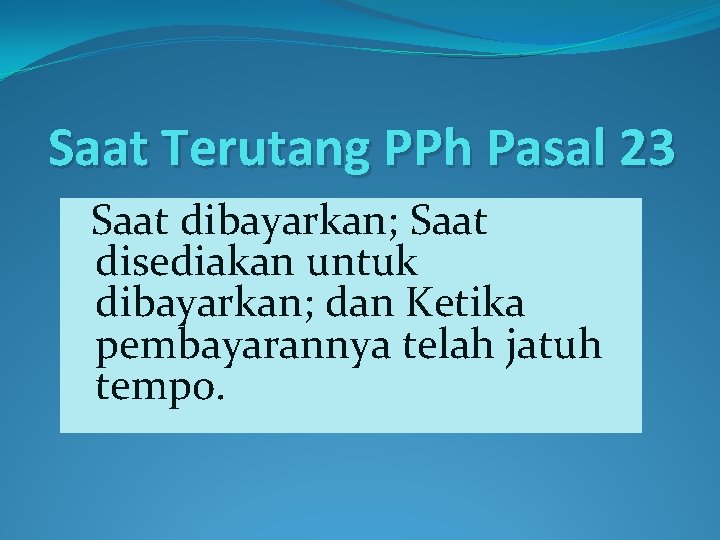 Saat Terutang PPh Pasal 23

Saat dibayarkan; Saat disediakan untuk dibayarkan; dan Ketika pembayarannya telah jatuh tempo.